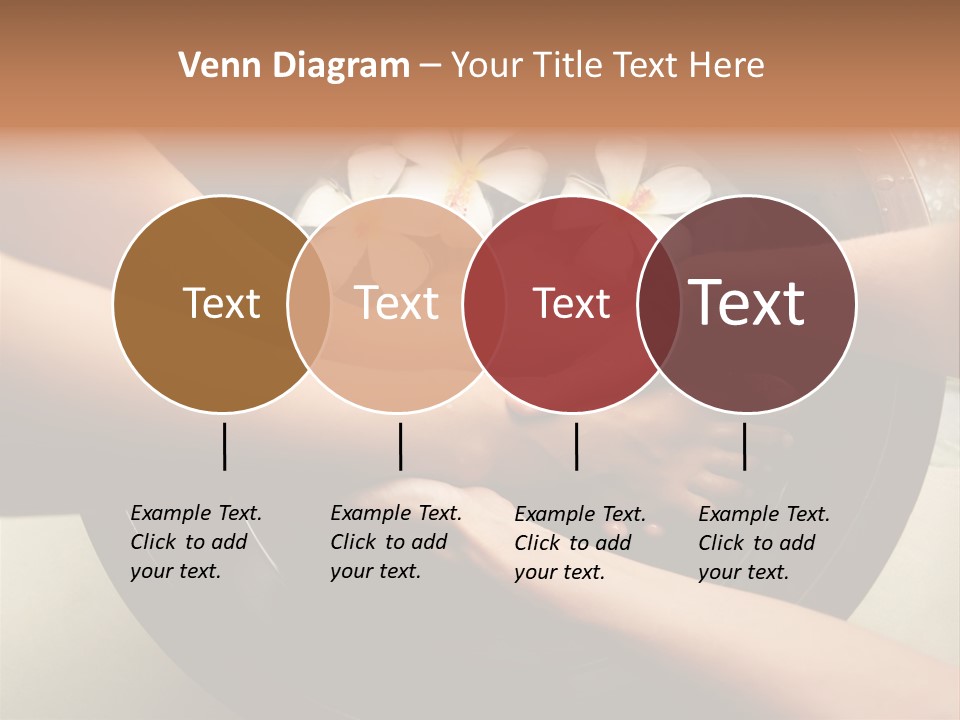 Venn Diagram – Your Title Text Here

Text

Text

Text

Text

Example Text. Click to add your text.

Example Text. Click to add your text.

Example Text. Click to add your text.

Example Text. Click to add your text.